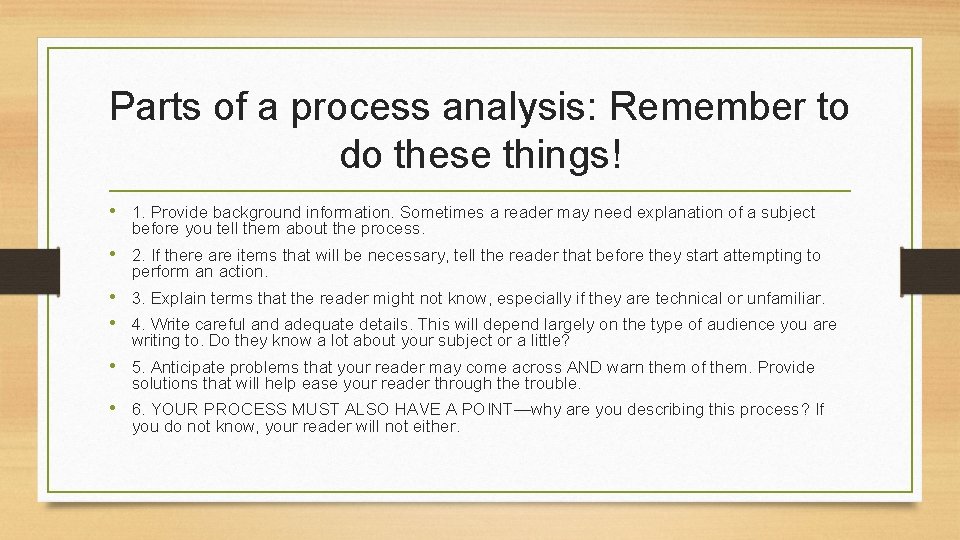 Parts of a process analysis: Remember to do these things!

• 1. Provide background information. Sometimes a reader may need explanation of a subject before you tell them about the process.

• 2. If there are items that will be necessary, tell the reader that before they start attempting to perform an action.

• 3. Explain terms that the reader might not know, especially if they are technical or unfamiliar.

• 4. Write careful and adequate details. This will depend largely on the type of audience you are writing to. Do they know a lot about your subject or a little?

• 5. Anticipate problems that your reader may come across AND warn them of them. Provide solutions that will help ease your reader through the trouble.

• 6. YOUR PROCESS MUST ALSO HAVE A POINT—why are you describing this process? If you do not know, your reader will not either.